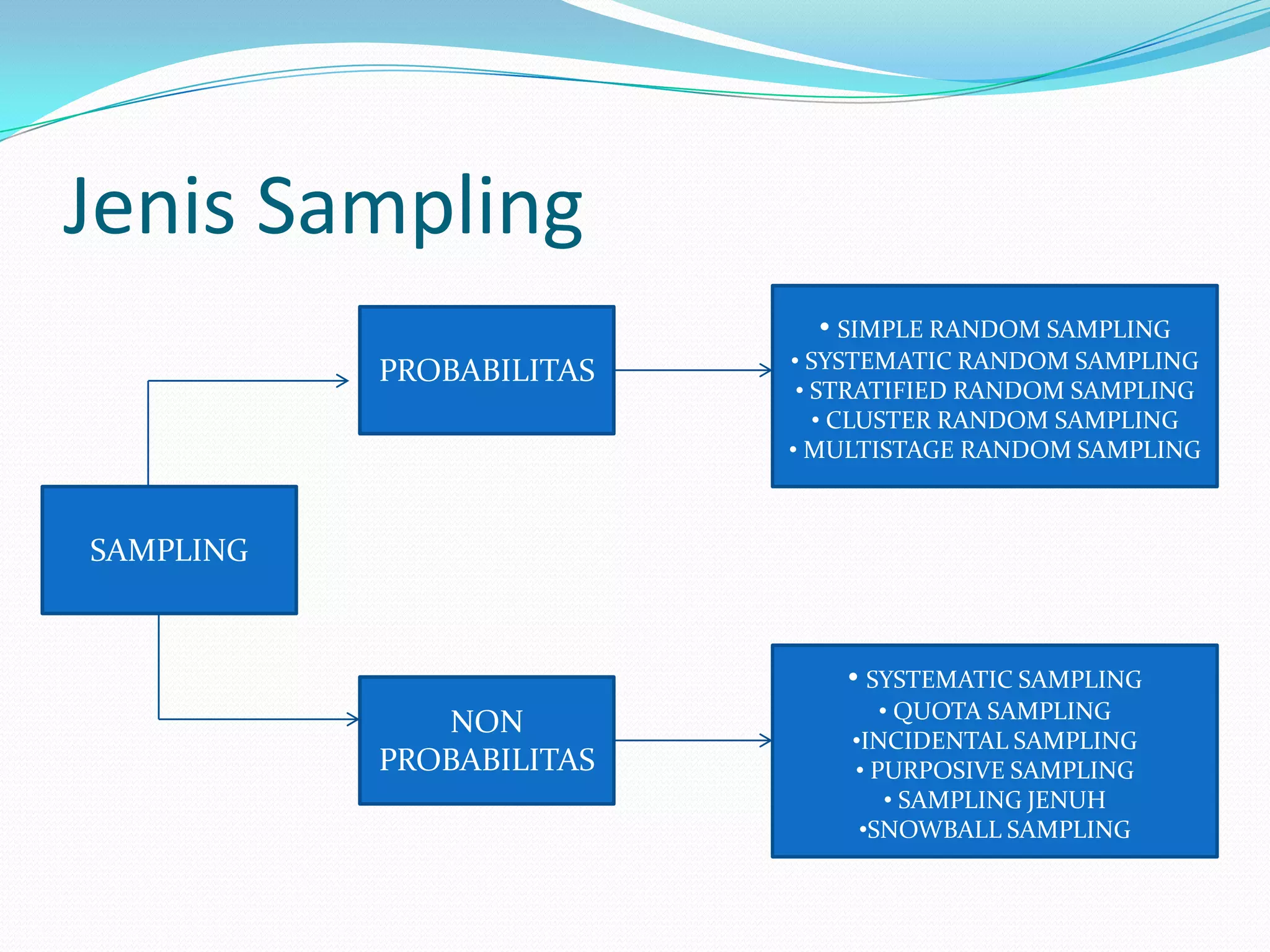 Jenis Sampling

SAMPLING

PROBABILITAS

• SIMPLE RANDOM SAMPLING
• SYSTEMATIC RANDOM SAMPLING
• STRATIFIED RANDOM SAMPLING
• CLUSTER RANDOM SAMPLING
• MULTISTAGE RANDOM SAMPLING

NON PROBABILITAS

• SYSTEMATIC SAMPLING
• QUOTA SAMPLING
•INCIDENTAL SAMPLING
• PURPOSIVE SAMPLING
• SAMPLING JENUH
•SNOWBALL SAMPLING